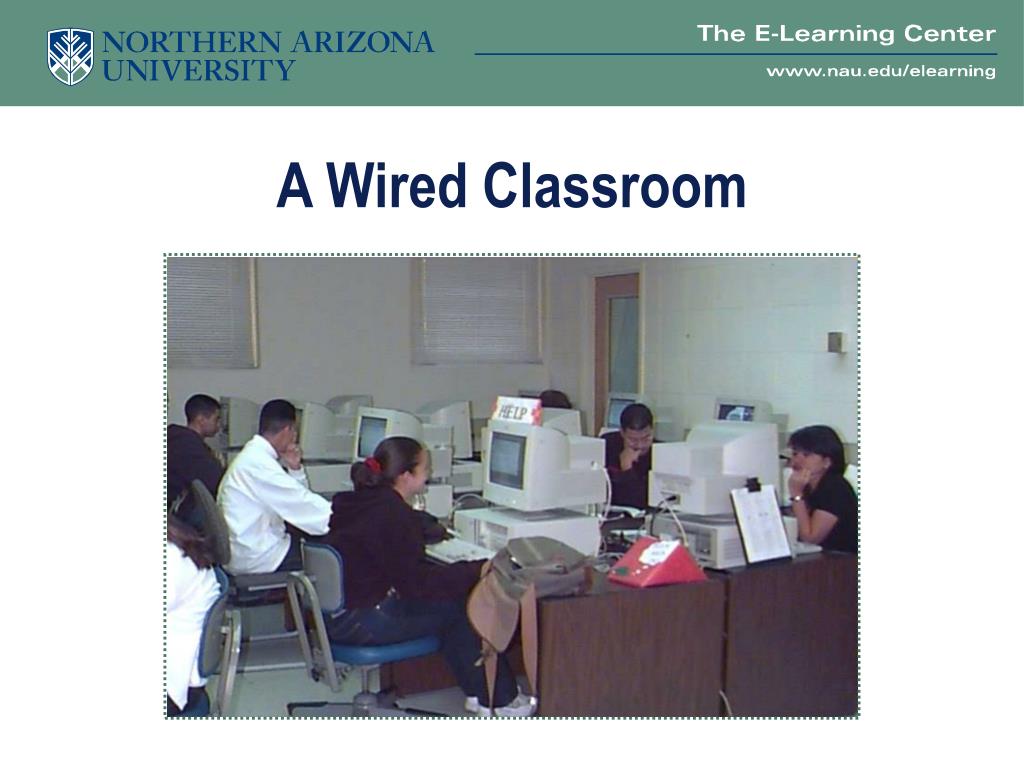 NORTHERN ARIZONA UNIVERSITY

The E-Learning Center

www.nau.edu/elearning

A Wired Classroom

HELP